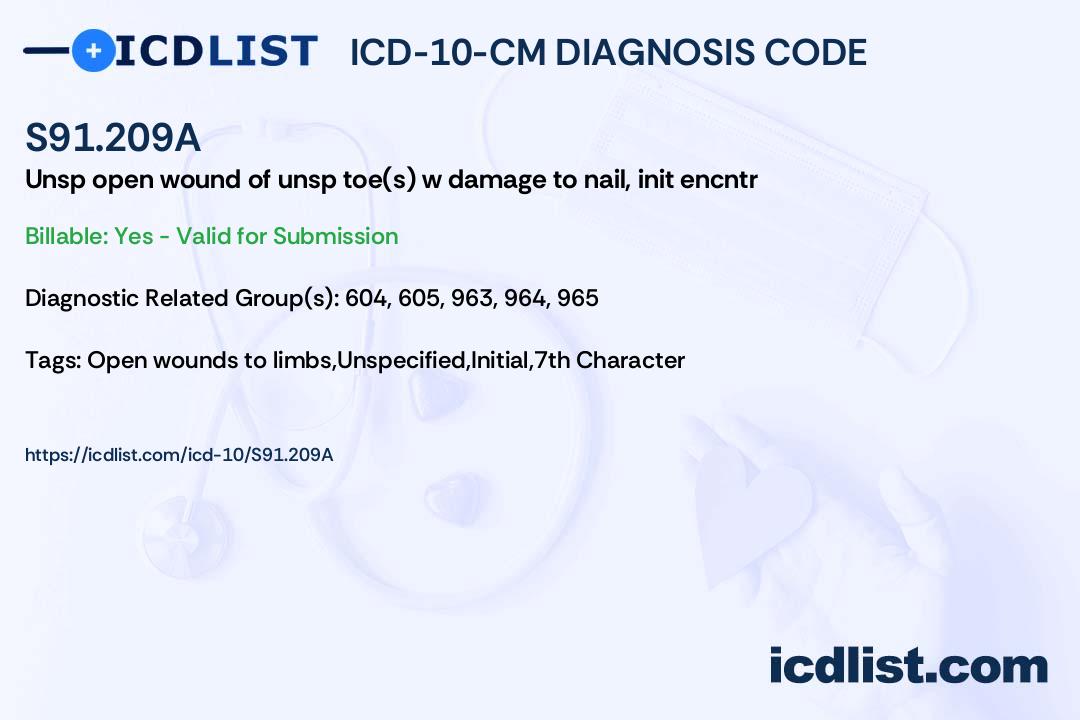 ICDLIST ICD-10-CM DIAGNOSIS CODE

S91.209A

Unsp open wound of unsp toe(s) w damage to nail, init encntr

Billable: Yes - Valid for Submission

Diagnostic Related Group(s): 604, 605, 963, 964, 965

Tags: Open wounds to limbs,Unspecified,Initial,7th Character

https://icdlist.com/icd-10/S91.209A

icdlist.com